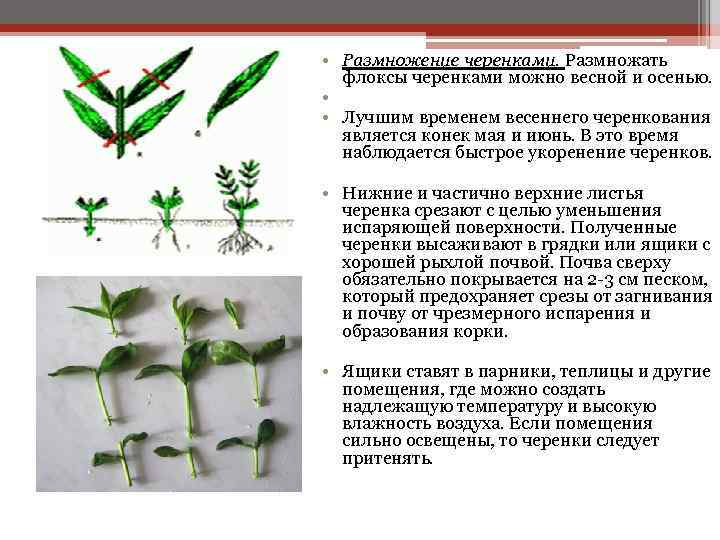 • Размножение черенками. Размножать флоксы черенками можно весной и осенью.

•

• Лучшим временем весеннего черенкования является конек мая и июнь. В это время наблюдается быстрое укоренение черенков.

• Нижние и частично верхние листья черенка срезают с целью уменьшения испаряющей поверхности. Полученные черенки высаживают в грядки или ящики с хорошей рыхлой почвой. Почва сверху обязательно покрывается на 2-3 см песком, который предохраняет срезы от загнивания и почву от чрезмерного испарения и образования корки.

• Ящики ставят в парники, теплицы и другие помещения, где можно создать надлежащую температуру и высокую влажность воздуха. Если помещения сильно освещены, то черенки следует притенять.